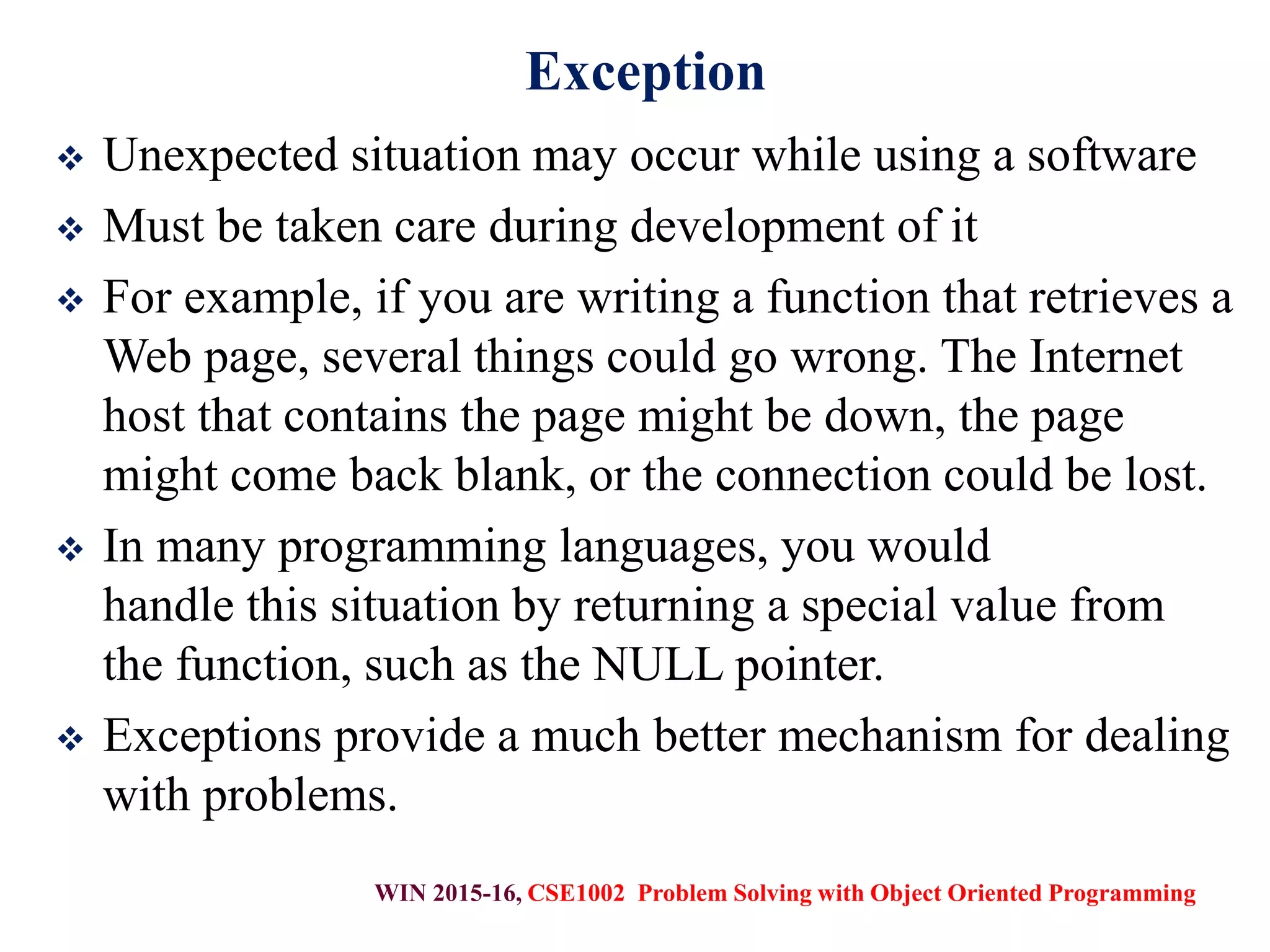 Exception

❖ Unexpected situation may occur while using a software

❖ Must be taken care during development of it

❖ For example, if you are writing a function that retrieves a Web page, several things could go wrong. The Internet host that contains the page might be down, the page might come back blank, or the connection could be lost.

❖ In many programming languages, you would handle this situation by returning a special value from the function, such as the NULL pointer.

❖ Exceptions provide a much better mechanism for dealing with problems.

WIN 2015-16, CSE1002 Problem Solving with Object Oriented Programming